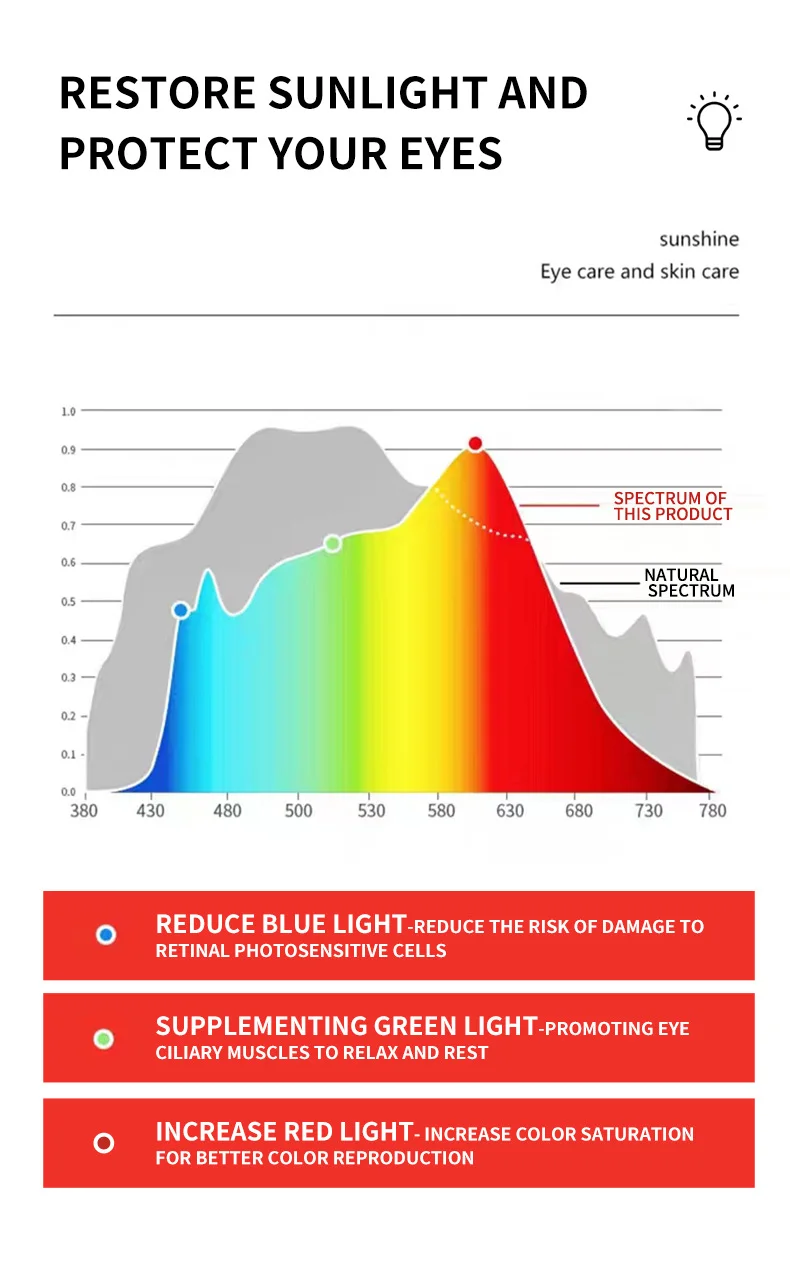 RESTORE SUNLIGHT AND PROTECT YOUR EYES

sunshine
Eye care and skin care

1.0
0.9
0.8
0.7
0.6
0.5
0.4
0.3
0.2
0.1
0.0

SPECTRUM OF THIS PRODUCT

NATURAL SPECTRUM

380 430 480 500 530 580 630 680 730 780

REDUCE BLUE LIGHT-REDUCE THE RISK OF DAMAGE TO RETINAL PHOTOSENSITIVE CELLS

SUPPLEMENTING GREEN LIGHT-PROMOTING EYE CILIARY MUSCLES TO RELAX AND REST

INCREASE RED LIGHT- INCREASE COLOR SATURATION FOR BETTER COLOR REPRODUCTION